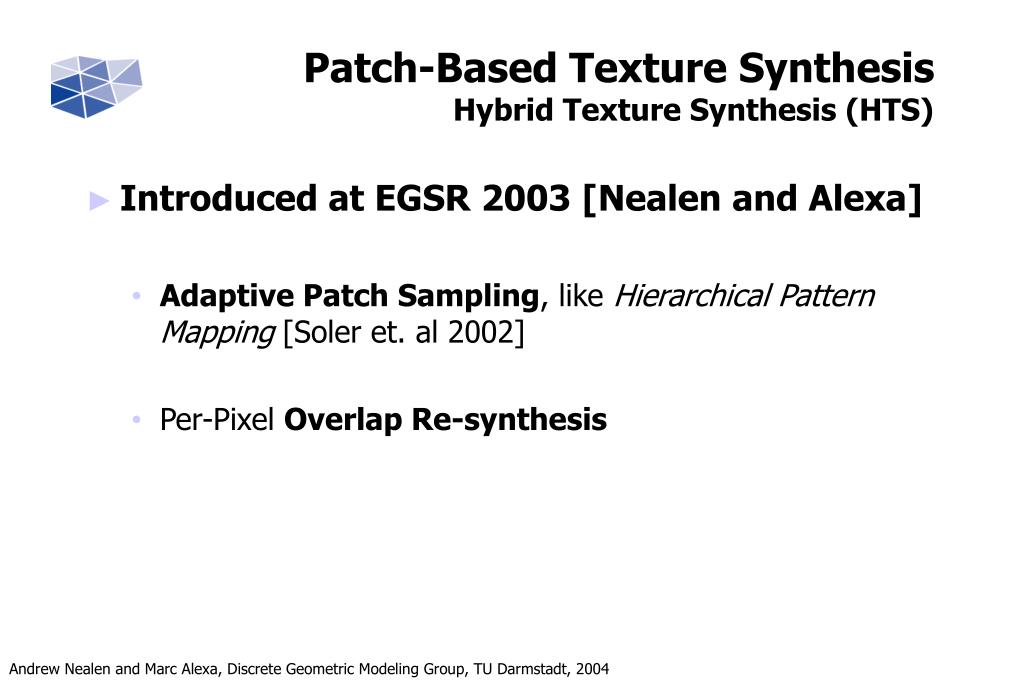 Patch-Based Texture Synthesis
Hybrid Texture Synthesis (HTS)

► Introduced at EGSR 2003 [Nealen and Alexa]

• Adaptive Patch Sampling, like Hierarchical Pattern Mapping [Soler et. al 2002]

• Per-Pixel Overlap Re-synthesis

Andrew Nealen and Marc Alexa, Discrete Geometric Modeling Group, TU Darmstadt, 2004